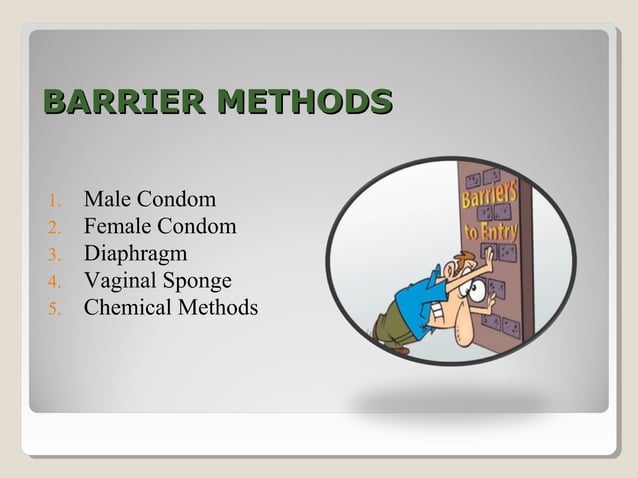 BARRIER METHODS

1. Male Condom
2. Female Condom
3. Diaphragm
4. Vaginal Sponge
5. Chemical Methods

Barriers to Entry